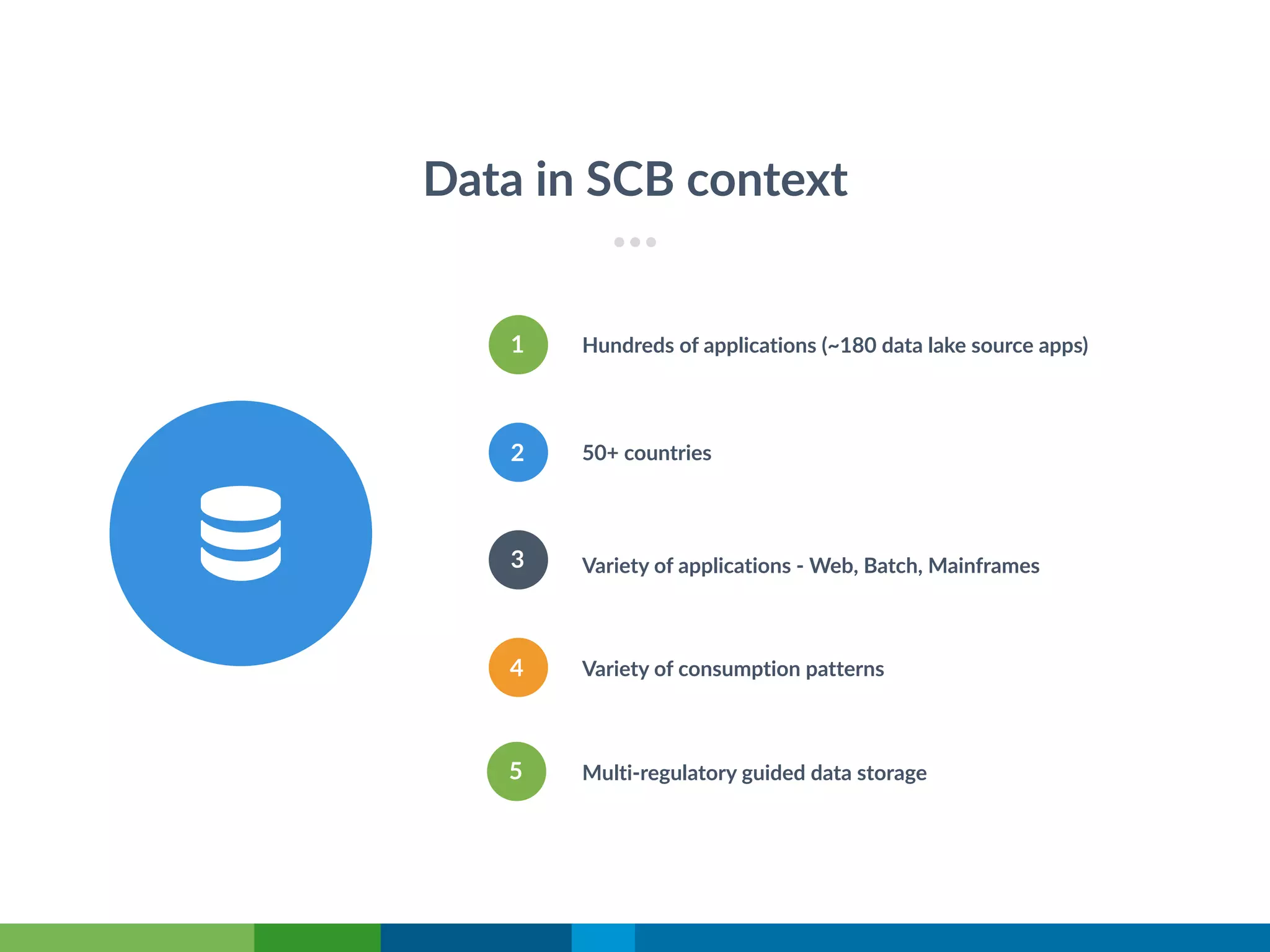 Data in SCB context

1 Hundreds of applications (~180 data lake source apps)

2 50+ countries

3 Variety of applications - Web, Batch, Mainframes

4 Variety of consumption patterns

5 Multi-regulatory guided data storage